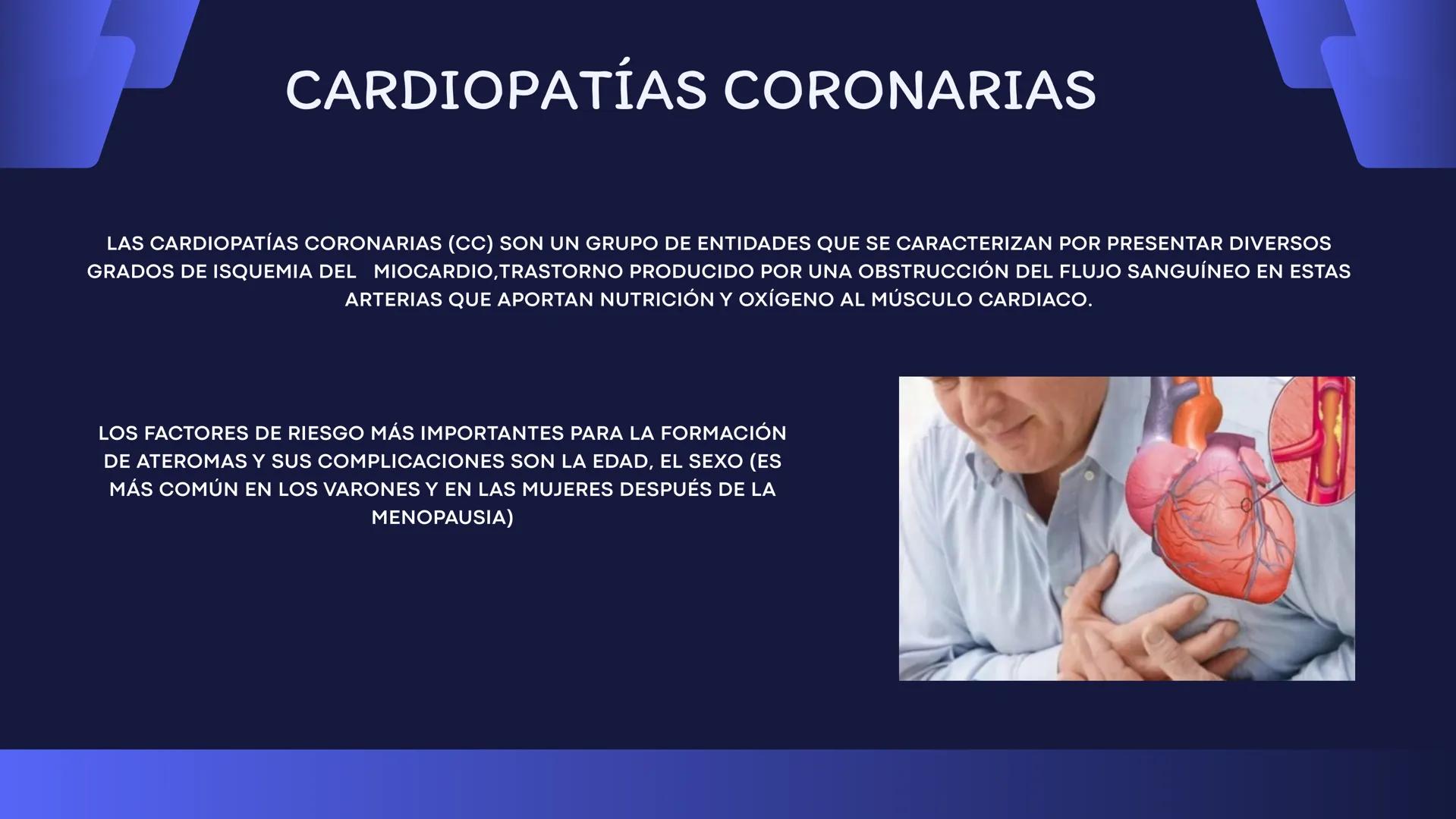 CARDIOPATÍAS CORONARIAS

LAS CARDIOPATÍAS CORONARIAS (CC) SON UN GRUPO DE ENTIDADES QUE SE CARACTERIZAN POR PRESENTAR DIVERSOS GRADOS DE ISQUEMIA DEL MIOCARDIO,TRASTORNO PRODUCIDO POR UNA OBSTRUCCIÓN DEL FLUJO SANGUÍNEO EN ESTAS ARTERIAS QUE APORTAN NUTRICIÓN Y OXÍGENO AL MÚSCULO CARDIACO.

LOS FACTORES DE RIESGO MÁS IMPORTANTES PARA LA FORMACIÓN DE ATEROMAS Y SUS COMPLICACIONES SON LA EDAD, EL SEXO (ES MÁS COMÚN EN LOS VARONES Y EN LAS MUJERES DESPUÉS DE LA MENOPAUSIA)